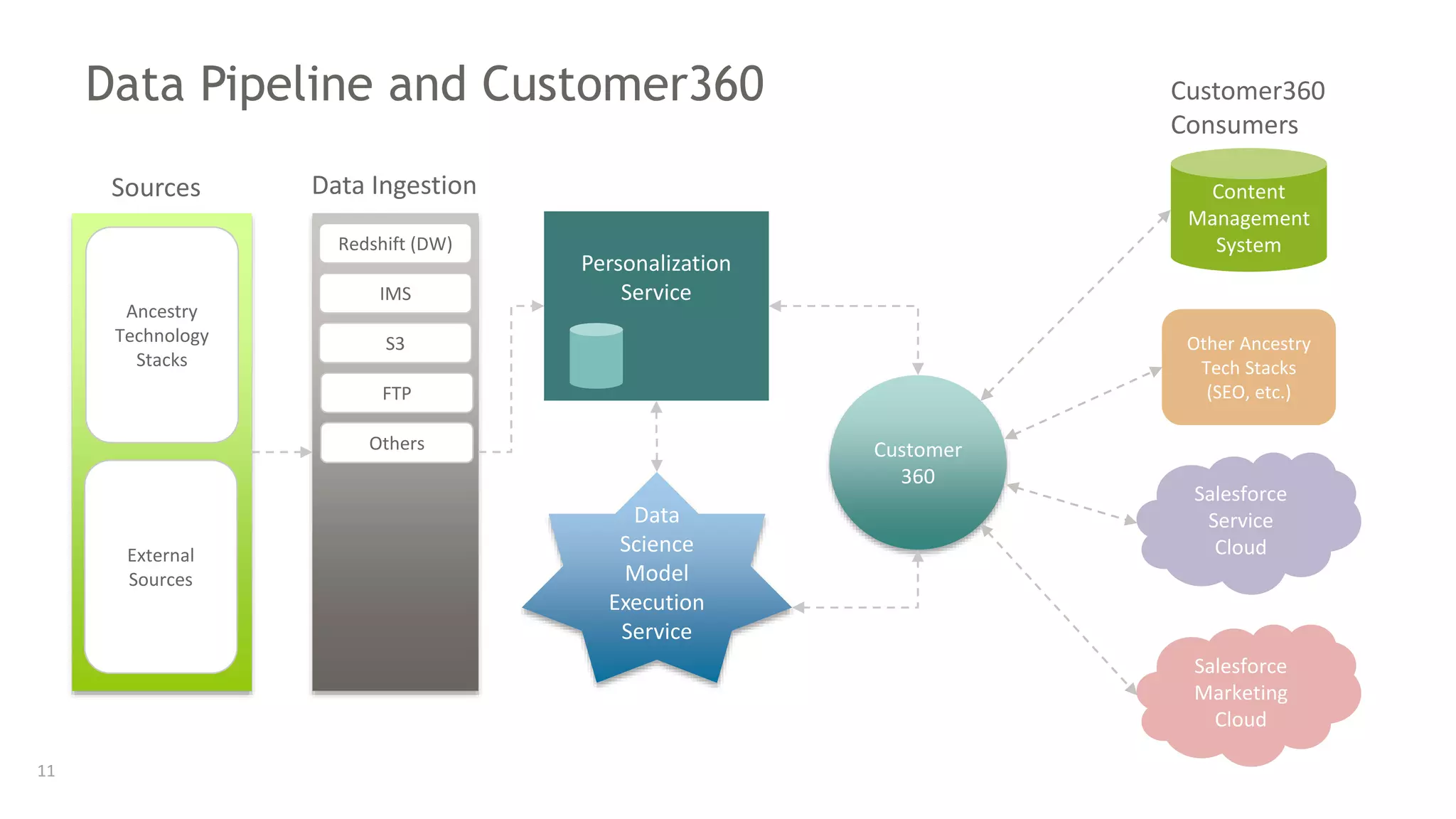 Data Pipeline and Customer360

Sources

Ancestry Technology Stacks

External Sources

Data Ingestion

Redshift (DW)

IMS

S3

FTP

Others

Personalization Service

Data Science Model Execution Service

Customer 360

Customer360 Consumers

Content Management System

Other Ancestry Tech Stacks (SEO, etc.)

Salesforce Service Cloud

Salesforce Marketing Cloud

11